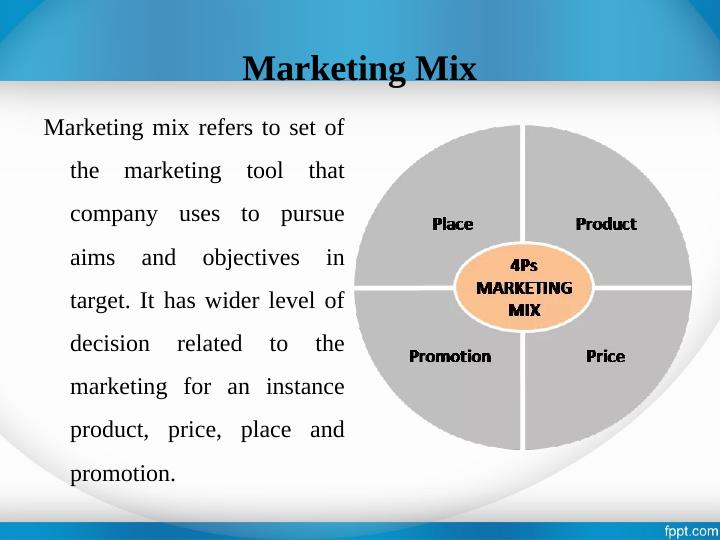 Marketing Mix

Marketing mix refers to set of the marketing tool that company uses to pursue aims and objectives in target. It has wider level of decision related to the marketing for an instance product, price, place and promotion.

Place
Product
4Ps MARKETING MIX
Promotion
Price

fppt.com